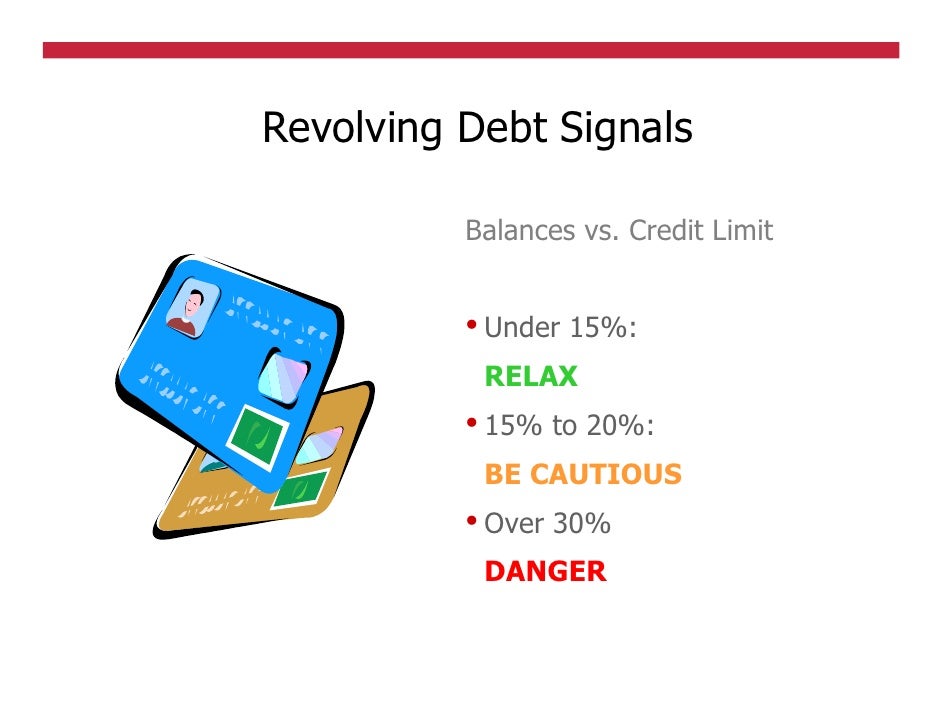 Revolving Debt Signals

Balances vs. Credit Limit

• Under 15%:
RELAX

• 15% to 20%:
BE CAUTIOUS

• Over 30%
DANGER